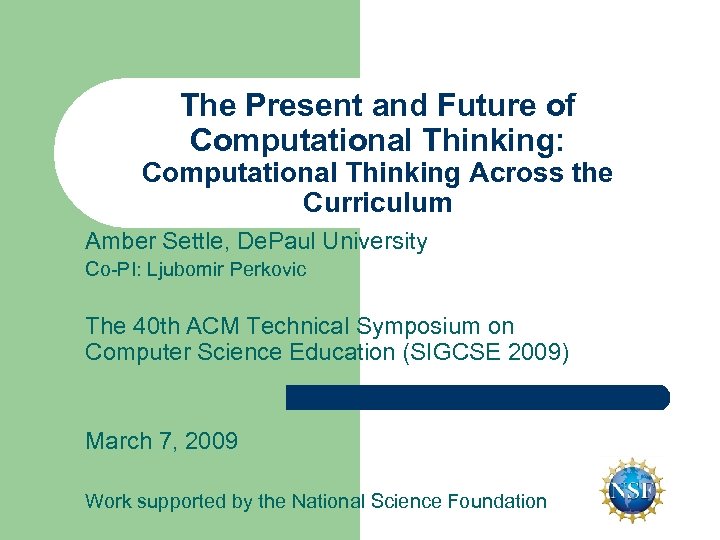 The Present and Future of Computational Thinking:
Computational Thinking Across the Curriculum

Amber Settle, DePaul University
Co-PI: Ljubomir Perkovic

The 40th ACM Technical Symposium on Computer Science Education (SIGCSE 2009)

March 7, 2009

Work supported by the National Science Foundation

NSF